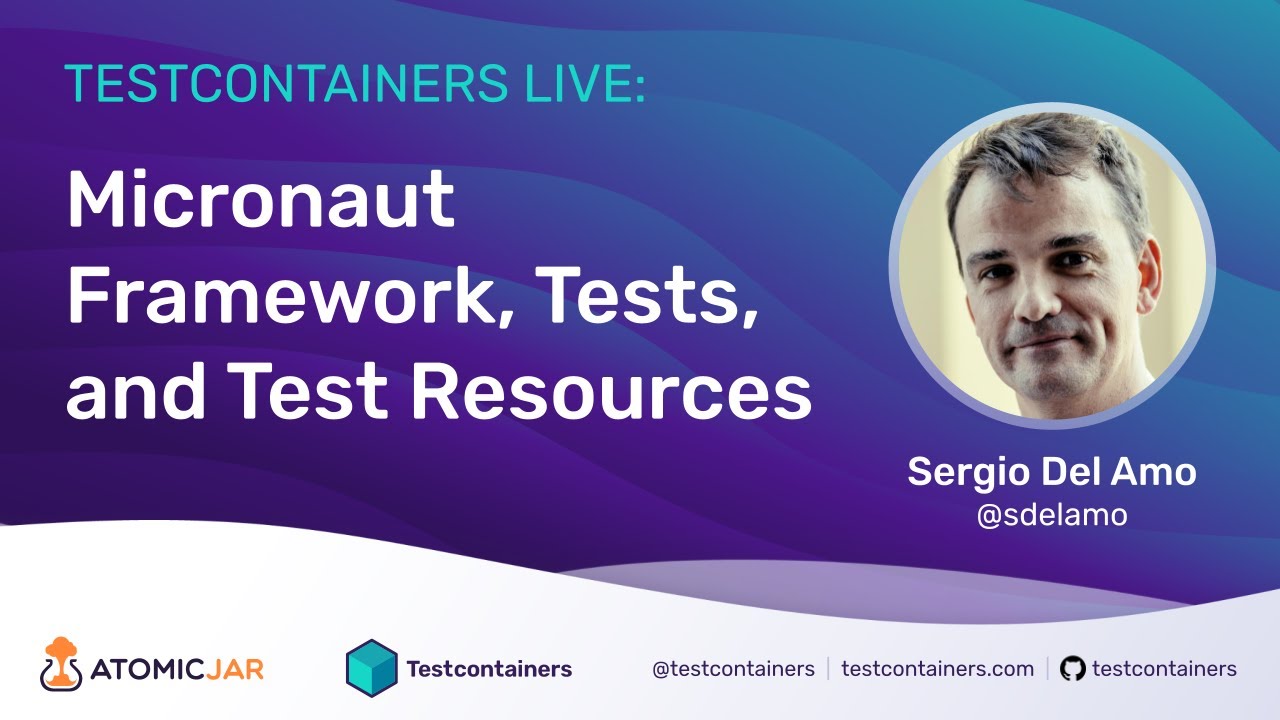 TESTCONTAINERS LIVE:

Micronaut Framework, Tests, and Test Resources

Sergio Del Amo
@sdelamo

ATOMICJAR

Testcontainers

@testcontainers | testcontainers.com | testcontainers